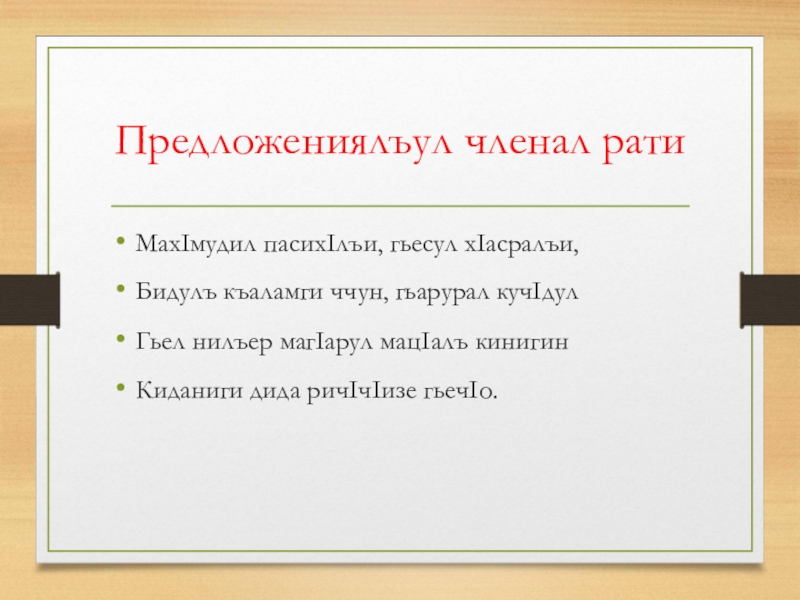 Предложениялъул членал рати

• МахIмудил пасихIлъи, гьесул хIасралъи,
• Бидулъ къаламги ччун, гьарурал кучIдул
• Гьел нилъер магIарул мацIалъ кинигин
• Киданиги дида ричIчIизе гьечIо.